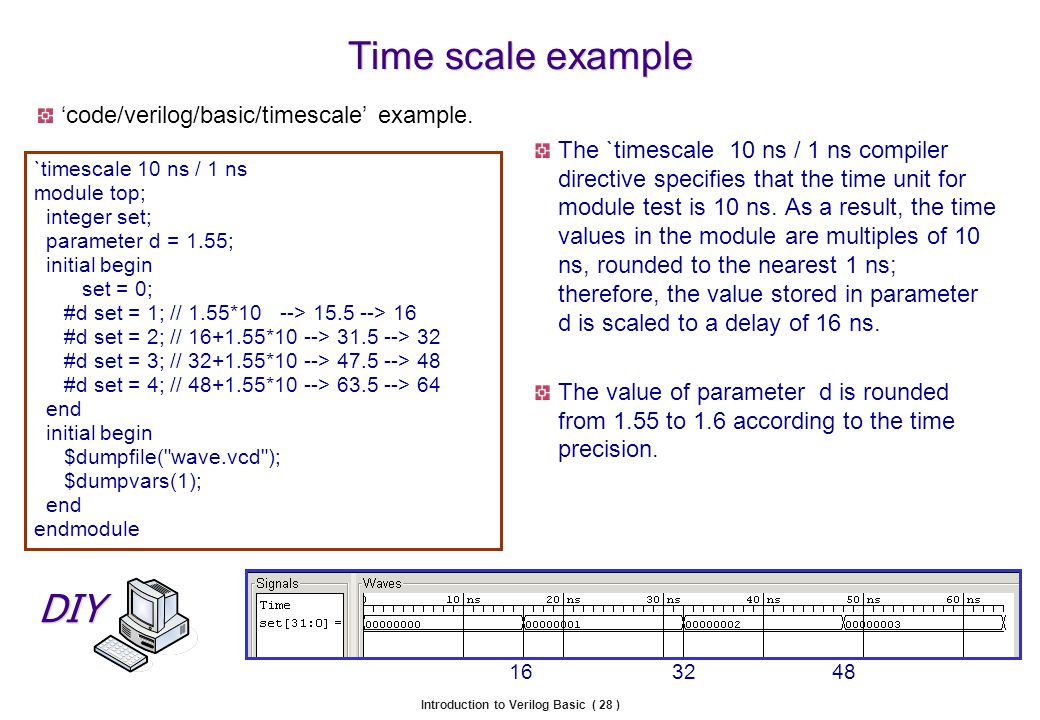 Time scale example

‘code/verilog/basic/timescale’ example.

`timescale 10 ns / 1 ns
module top;
integer set;
parameter d = 1.55;
initial begin
set = 0;
#d set = 1; // 1.55*10 --> 15.5 --> 16
#d set = 2; // 16+1.55*10 --> 31.5 --> 32
#d set = 3; // 32+1.55*10 --> 47.5 --> 48
#d set = 4; // 48+1.55*10 --> 63.5 --> 64
end
initial begin
$dumpfile("wave.vcd");
$dumpvars(1);
end
endmodule

The `timescale 10 ns / 1 ns compiler directive specifies that the time unit for module test is 10 ns. As a result, the time values in the module are multiples of 10 ns, rounded to the nearest 1 ns; therefore, the value stored in parameter d is scaled to a delay of 16 ns.

The value of parameter d is rounded from 1.55 to 1.6 according to the time precision.

DIY

Signals
Time
set[31:0] =

Waves
0 10 ns 20 ns 30 ns 40 ns 50 ns 60 ns
00000000 00000001 00000002 00000003

16 32 48

Introduction to Verilog Basic ( 28 )